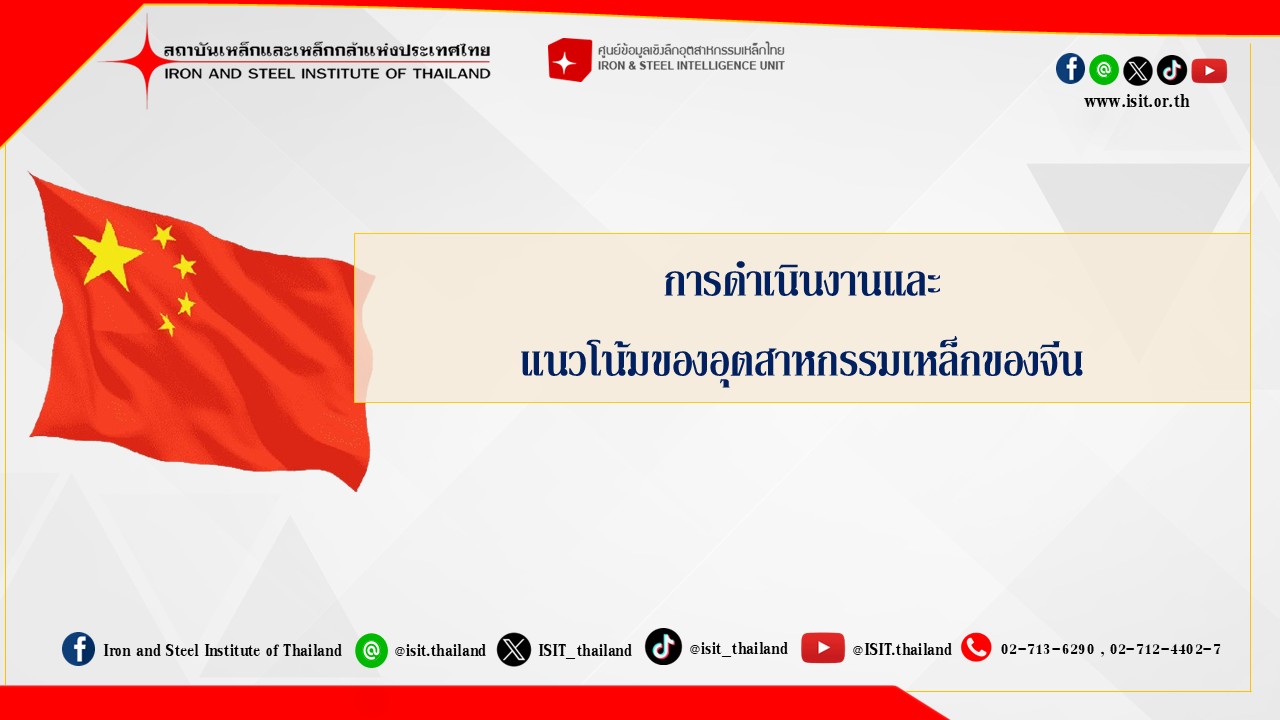 สถาบันเหล็กและเหล็กกล้าแห่งประเทศไทย
IRON AND STEEL INSTITUTE OF THAILAND

ศูนย์ข้อมูลเชิงลึกอุตสาหกรรมเหล็กไทย
IRON & STEEL INTELLIGENCE UNIT

www.isit.or.th

การดำเนินงานและ
แนวโน้มของอุตสาหกรรมเหล็กของจีน

Iron and Steel Institute of Thailand @isit.thailand ISIT_thailand @isit_thailand @ISIT.thailand 02-713-6290 , 02-712-4402-7